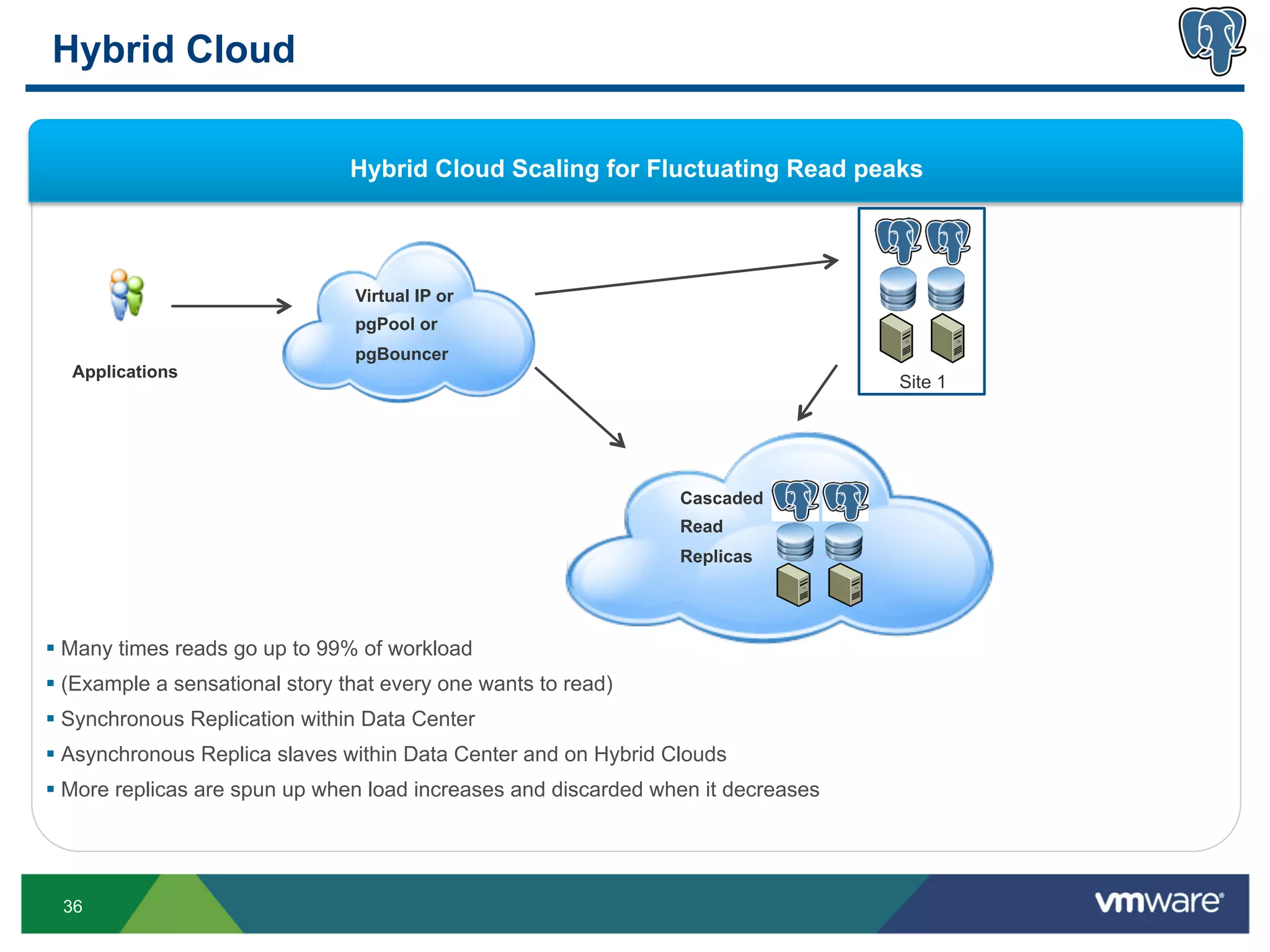 Hybrid Cloud

Hybrid Cloud Scaling for Fluctuating Read peaks

Applications

Virtual IP or pgPool or pgBouncer

Site 1

Cascaded Read Replicas

▪ Many times reads go up to 99% of workload
▪ (Example a sensational story that every one wants to read)
▪ Synchronous Replication within Data Center
▪ Asynchronous Replica slaves within Data Center and on Hybrid Clouds
▪ More replicas are spun up when load increases and discarded when it decreases

36

vmware®